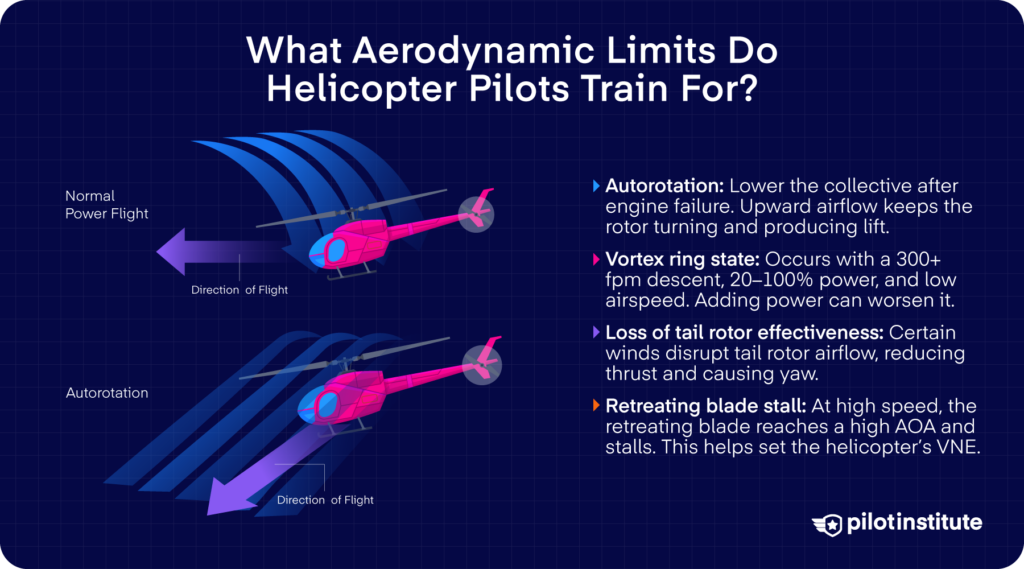 What Aerodynamic Limits Do Helicopter Pilots Train For?

Normal Power Flight

Direction of Flight

Autorotation

Direction of Flight

Autorotation: Lower the collective after engine failure. Upward airflow keeps the rotor turning and producing lift.

Vortex ring state: Occurs with a 300+ fpm descent, 20–100% power, and low airspeed. Adding power can worsen it.

Loss of tail rotor effectiveness: Certain winds disrupt tail rotor airflow, reducing thrust and causing yaw.

Retreating blade stall: At high speed, the retreating blade reaches a high AOA and stalls. This helps set the helicopter's VNE.

pilotinstitute